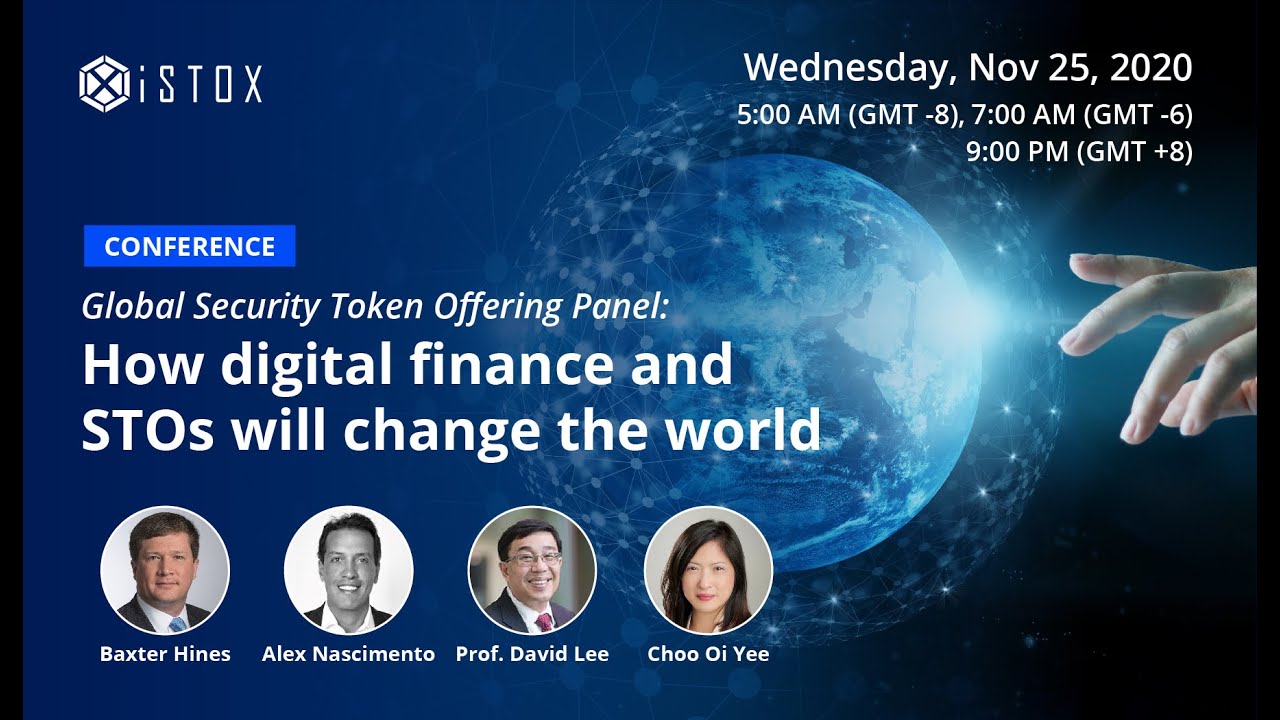 iSTOX

Wednesday, Nov 25, 2020
5:00 AM (GMT -8), 7:00 AM (GMT -6)
9:00 PM (GMT +8)

CONFERENCE

Global Security Token Offering Panel:
How digital finance and STOs will change the world

Baxter Hines
Alex Nascimento
Prof. David Lee
Choo Oi Yee